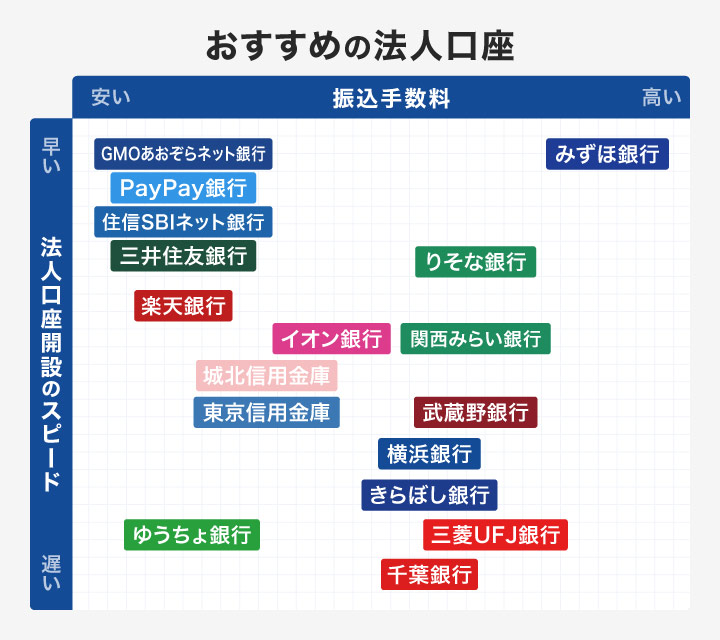 おすすめの法人口座

安い
振込手数料
高い

早い
法人口座開設のスピード
遅い

GMOあおぞらネット銀行
みずほ銀行
PayPay銀行
住信SBIネット銀行
三井住友銀行
りそな銀行
楽天銀行
イオン銀行
関西みらい銀行
城北信用金庫
東京信用金庫
武蔵野銀行
横浜銀行
きらぼし銀行
ゆうちょ銀行
三菱UFJ銀行
千葉銀行